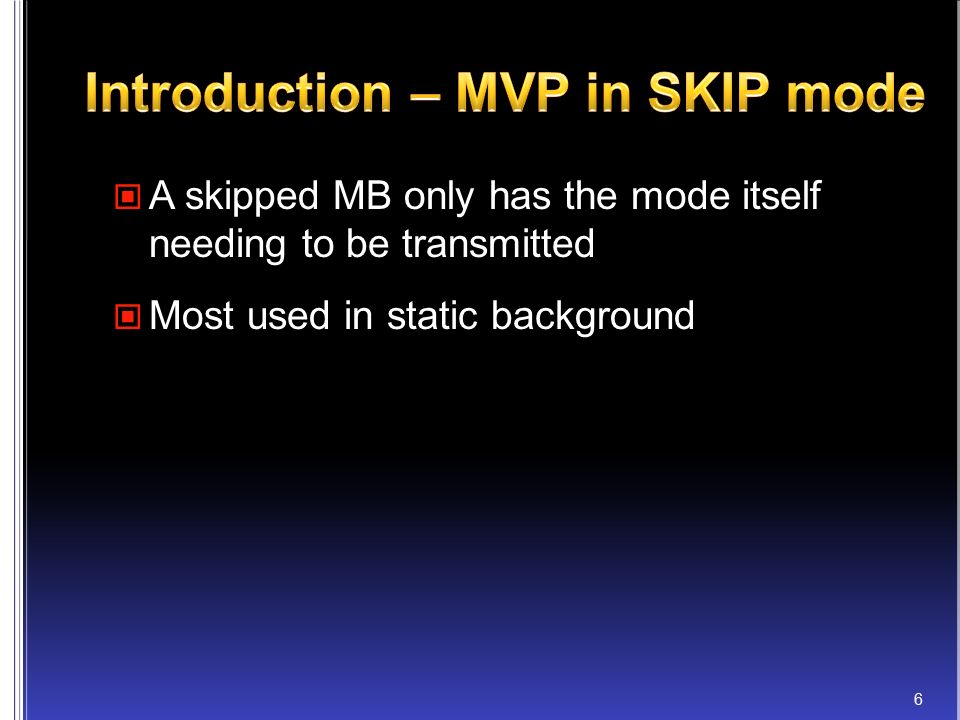 Introduction – MVP in SKIP mode

A skipped MB only has the mode itself needing to be transmitted

Most used in static background

6